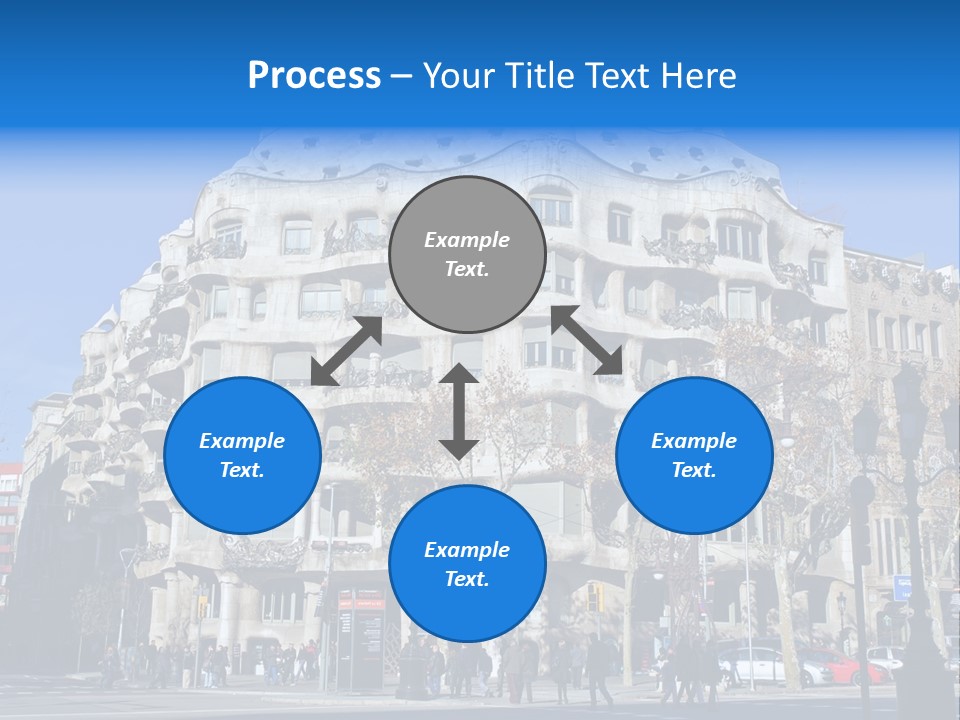 Process – Your Title Text Here

Example Text.

Example Text.

Example Text.

Example Text.